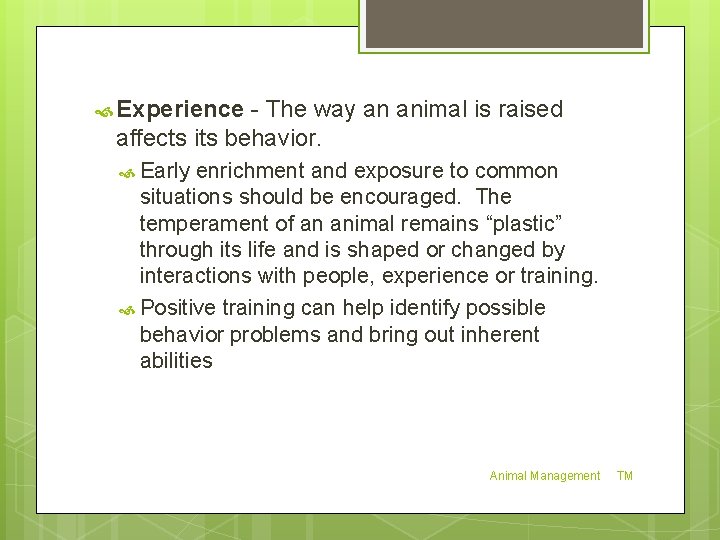 Experience - The way an animal is raised affects its behavior.

Early enrichment and exposure to common situations should be encouraged. The temperament of an animal remains “plastic” through its life and is shaped or changed by interactions with people, experience or training.

Positive training can help identify possible behavior problems and bring out inherent abilities

Animal Management TM